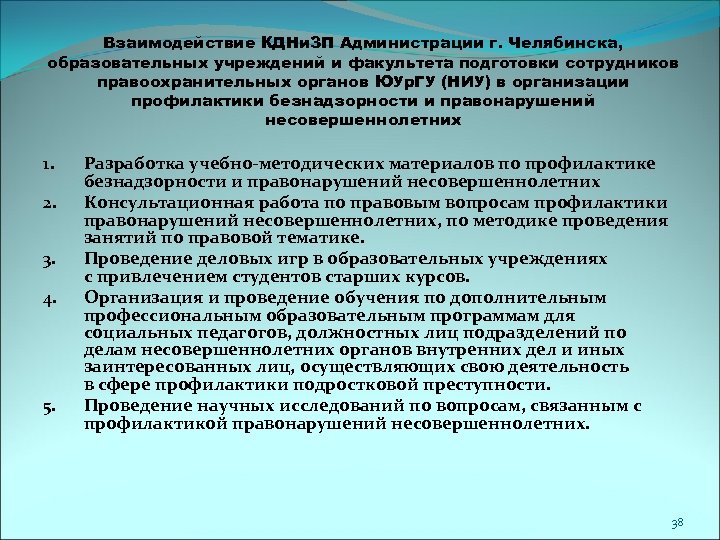 Взаимодействие КДНиЗП Администрации г. Челябинска, образовательных учреждений и факультета подготовки сотрудников правоохранительных органов ЮУрГУ (НИУ) в организации профилактики безнадзорности и правонарушений несовершеннолетних

1. Разработка учебно-методических материалов по профилактике безнадзорности и правонарушений несовершеннолетних
2. Консультационная работа по правовым вопросам профилактики правонарушений несовершеннолетних, по методике проведения занятий по правовой тематике.
3. Проведение деловых игр в образовательных учреждениях с привлечением студентов старших курсов.
4. Организация и проведение обучения по дополнительным профессиональным образовательным программам для социальных педагогов, должностных лиц подразделений по делам несовершеннолетних органов внутренних дел и иных заинтересованных лиц, осуществляющих свою деятельность в сфере профилактики подростковой преступности.
5. Проведение научных исследований по вопросам, связанным с профилактикой правонарушений несовершеннолетних.

38